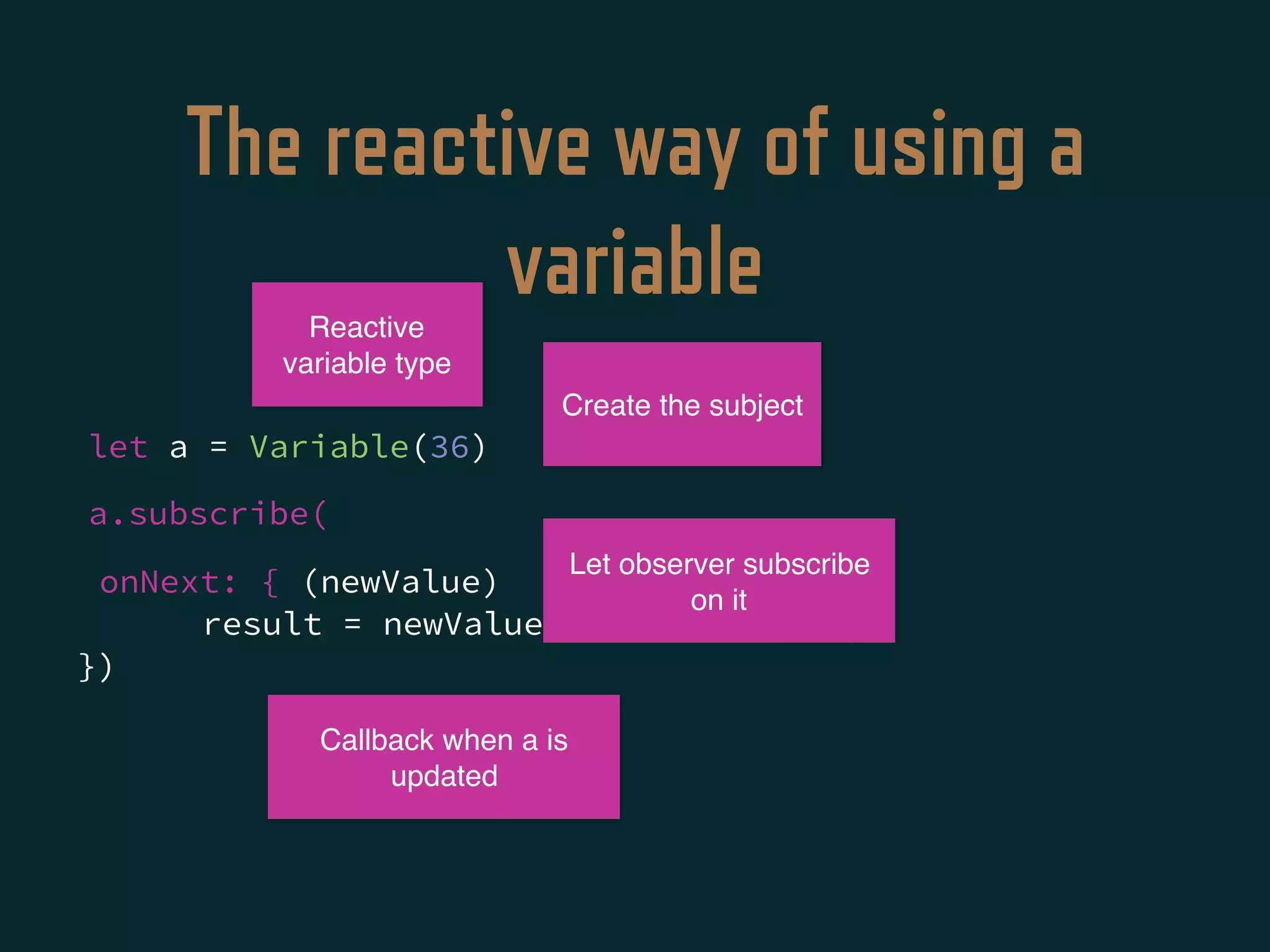 The reactive way of using a variable

Reactive variable type

Create the subject

let a = Variable(36)

a.subscribe(

onNext: { (newValue)
result = newValue

})

Let observer subscribe on it

Callback when a is updated